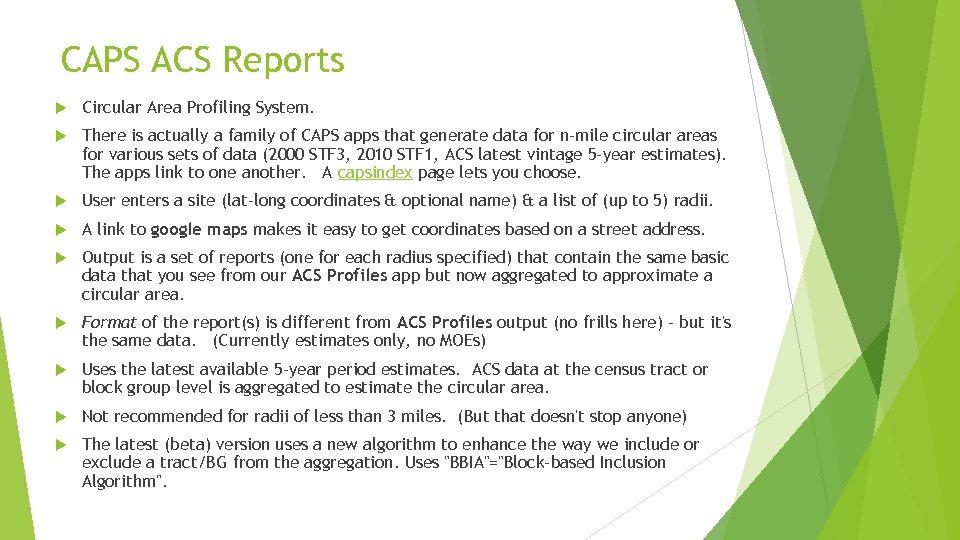 CAPS ACS Reports

Circular Area Profiling System.

There is actually a family of CAPS apps that generate data for n-mile circular areas for various sets of data (2000 STF3, 2010 STF1, ACS latest vintage 5-year estimates). The apps link to one another. A capsindex page lets you choose.

User enters a site (lat-long coordinates & optional name) & a list of (up to 5) radii.

A link to google maps makes it easy to get coordinates based on a street address.

Output is a set of reports (one for each radius specified) that contain the same basic data that you see from our ACS Profiles app but now aggregated to approximate a circular area.

Format of the report(s) is different from ACS Profiles output (no frills here) - but it's the same data. (Currently estimates only, no MOEs)

Uses the latest available 5-year period estimates. ACS data at the census tract or block group level is aggregated to estimate the circular area.

Not recommended for radii of less than 3 miles. (But that doesn't stop anyone)

The latest (beta) version uses a new algorithm to enhance the way we include or exclude a tract/BG from the aggregation. Uses "BBIA"="Block-based Inclusion Algorithm".